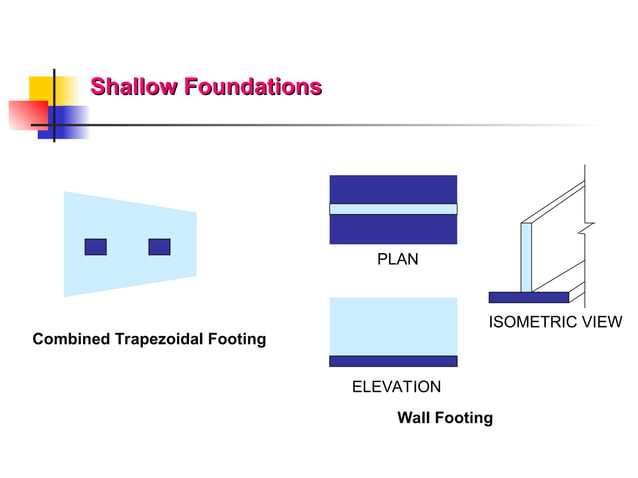 Shallow Foundations

Combined Trapezoidal Footing

PLAN

ISOMETRIC VIEW

ELEVATION

Wall Footing